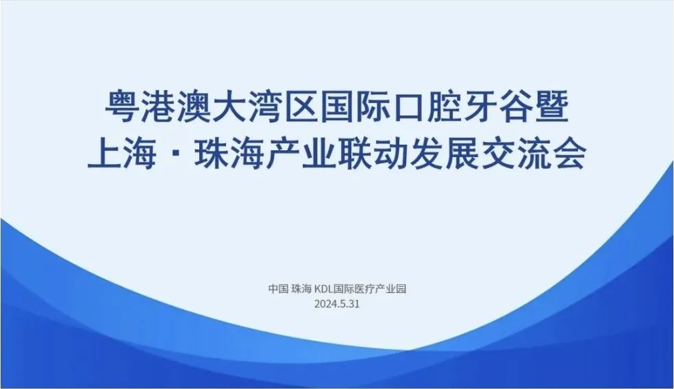 粤港澳大湾区国际口腔牙谷暨
上海 · 珠海产业联动发展交流会

中国 珠海 KDL国际医疗产业园
2024.5.31